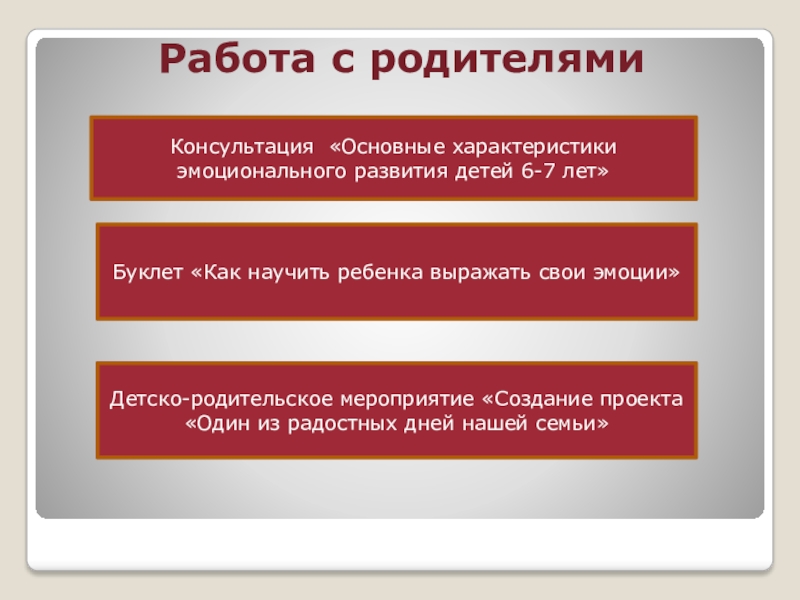 Работа с родителями

Консультация «Основные характеристики эмоционального развития детей 6-7 лет»

Буклет «Как научить ребенка выражать свои эмоции»

Детско-родительское мероприятие «Создание проекта «Один из радостных дней нашей семьи»